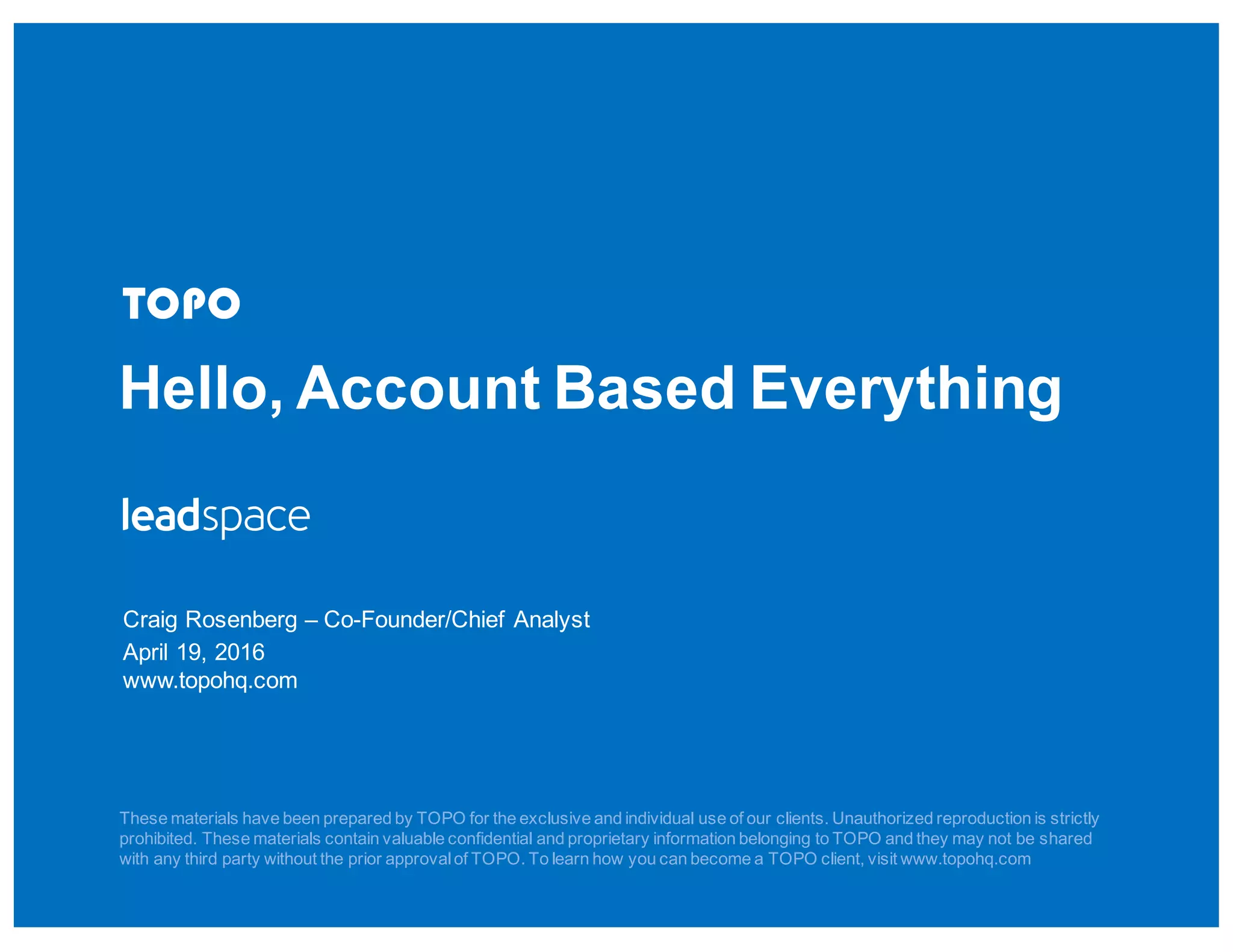 TOPO

Hello, Account Based Everything

leadspace

Craig Rosenberg – Co-Founder/Chief Analyst
April 19, 2016
www.topohq.com

These materials have been prepared by TOPO for the exclusive and individual use of our clients. Unauthorized reproduction is strictly prohibited. These materials contain valuable confidential and proprietary information belonging to TOPO and they may not be shared with any third party without the prior approval of TOPO. To learn how you can become a TOPO client, visit www.topohq.com